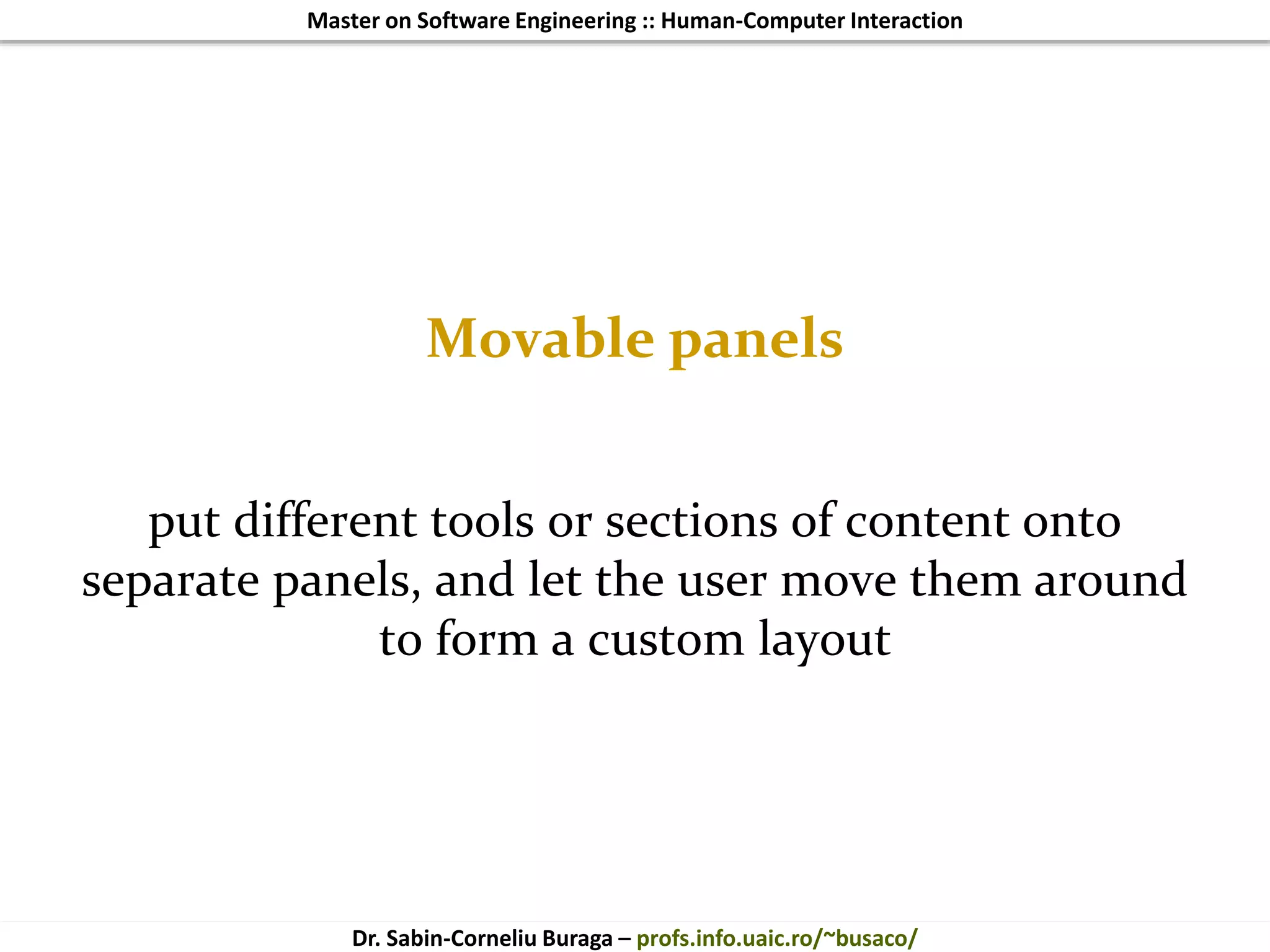 Master on Software Engineering :: Human-Computer Interaction

Movable panels

put different tools or sections of content onto separate panels, and let the user move them around to form a custom layout

Dr. Sabin-Corneliu Buraga – profs.info.uaic.ro/~busaco/